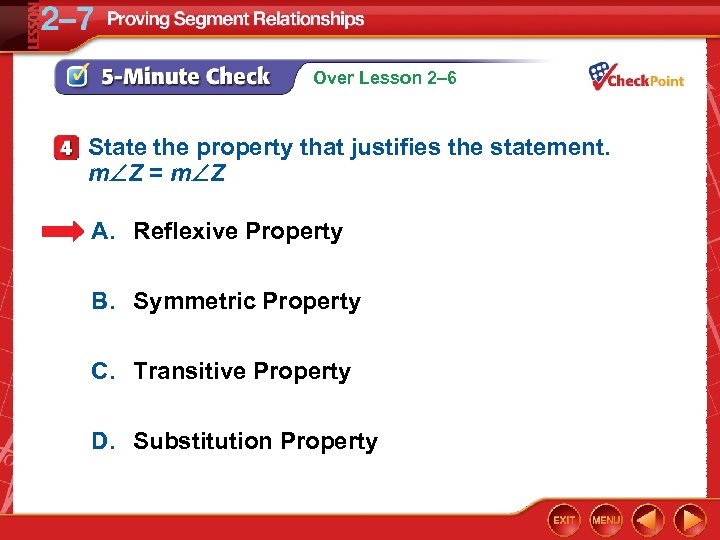 LESSON 2–7 Proving Segment Relationships

5-Minute Check Over Lesson 2–6

CheckPoint

4 State the property that justifies the statement. $m\angle Z = m\angle Z$

A. Reflexive Property

B. Symmetric Property

C. Transitive Property

D. Substitution Property

EXIT MENU